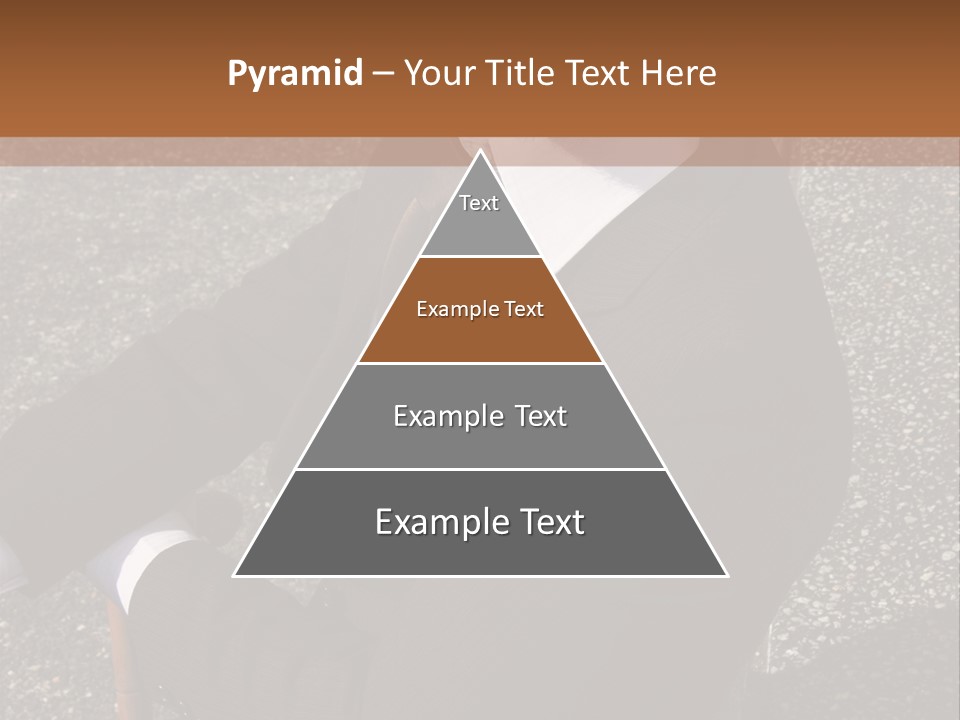 Pyramid – Your Title Text Here

Text

Example Text

Example Text

Example Text